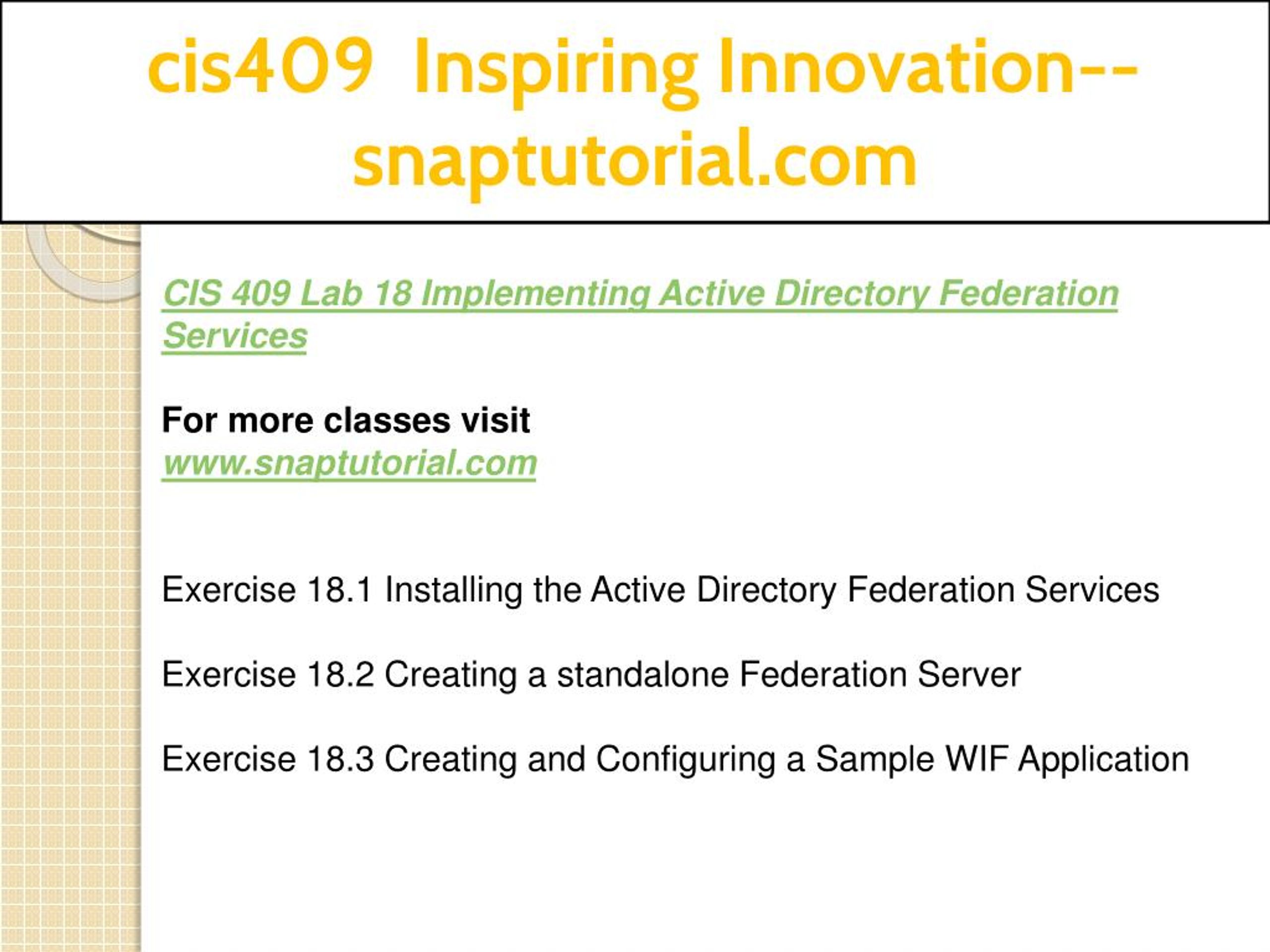 cis409 Inspiring Innovation--snaptutorial.com

CIS 409 Lab 18 Implementing Active Directory Federation Services

For more classes visit
www.snaptutorial.com

Exercise 18.1 Installing the Active Directory Federation Services

Exercise 18.2 Creating a standalone Federation Server

Exercise 18.3 Creating and Configuring a Sample WIF Application